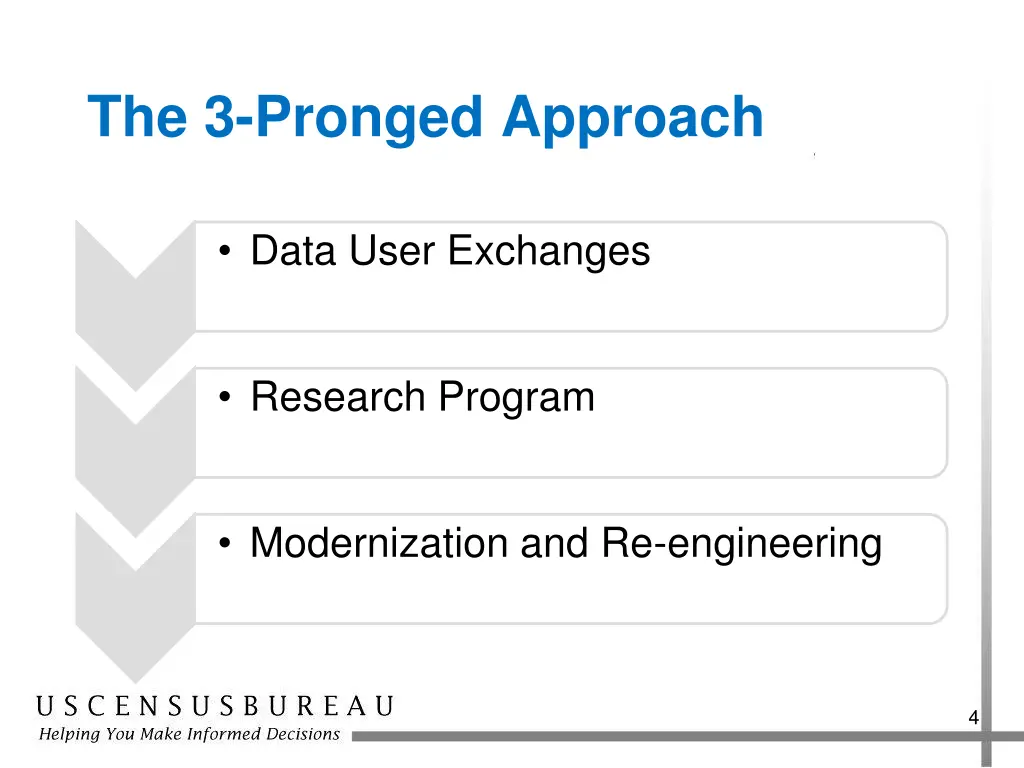 The 3-Pronged Approach

• Data User Exchanges

• Research Program

• Modernization and Re-engineering

USCENSUSBUREAU
Helping You Make Informed Decisions

4